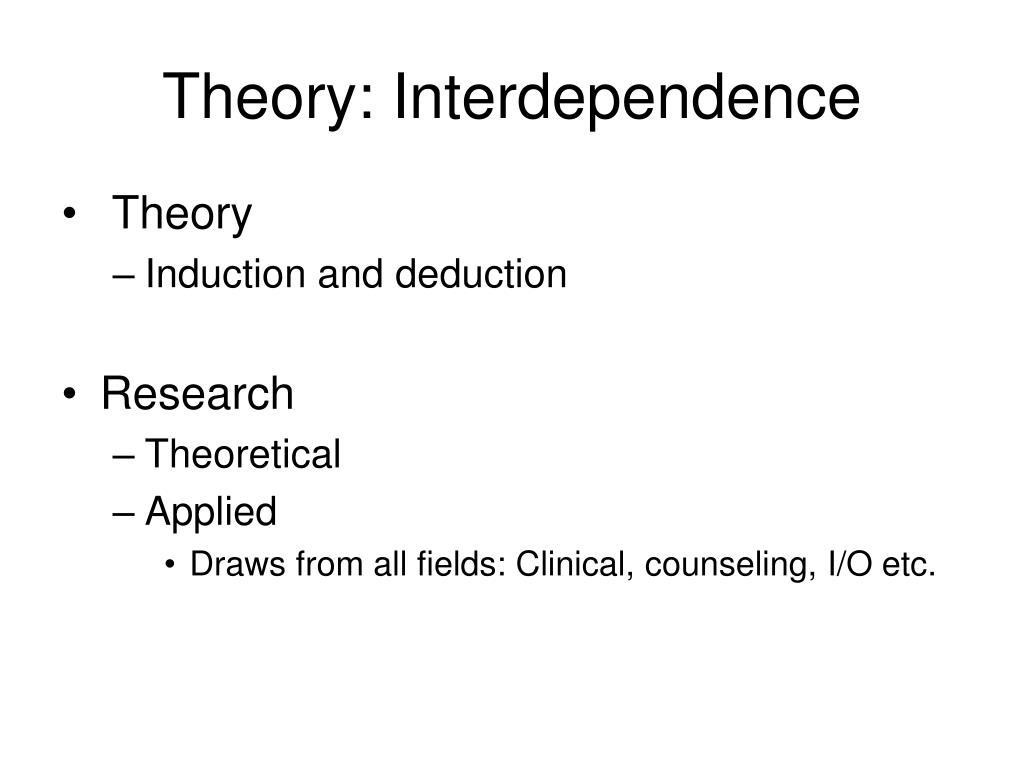 Theory: Interdependence

• Theory
– Induction and deduction

• Research
– Theoretical
– Applied
• Draws from all fields: Clinical, counseling, I/O etc.